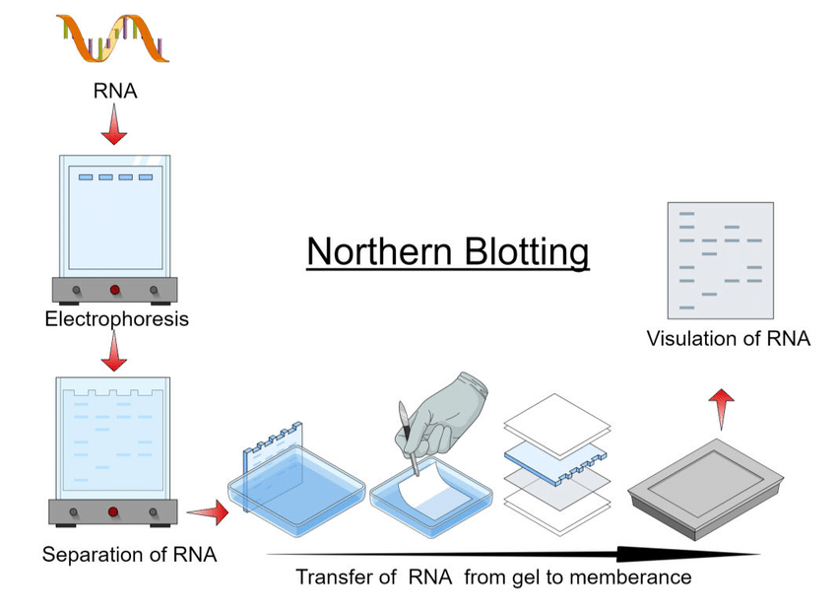 RNA

Electrophoresis

Northern Blotting

Visulation of RNA

Separation of RNA

Transfer of RNA from gel to memberance